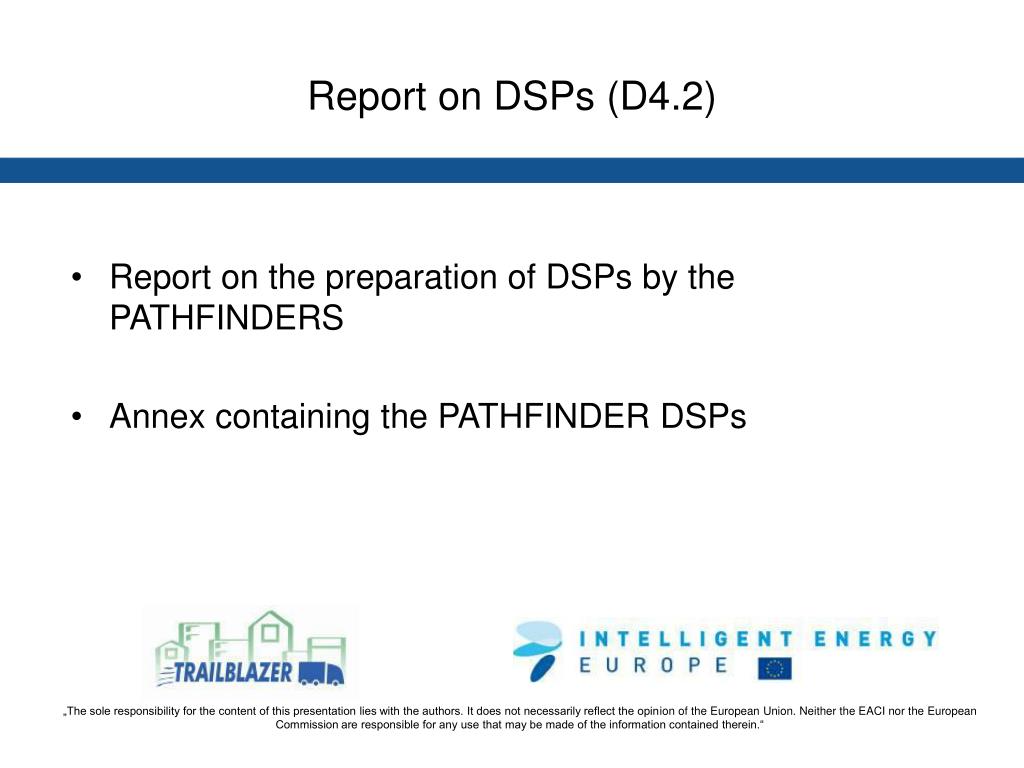 Report on DSPs (D4.2)

• Report on the preparation of DSPs by the PATHFINDERS

• Annex containing the PATHFINDER DSPs

TRAILBLAZER

INTELLIGENT ENERGY EUROPE

„The sole responsibility for the content of this presentation lies with the authors. It does not necessarily reflect the opinion of the European Union. Neither the EACI nor the European Commission are responsible for any use that may be made of the information contained therein.“